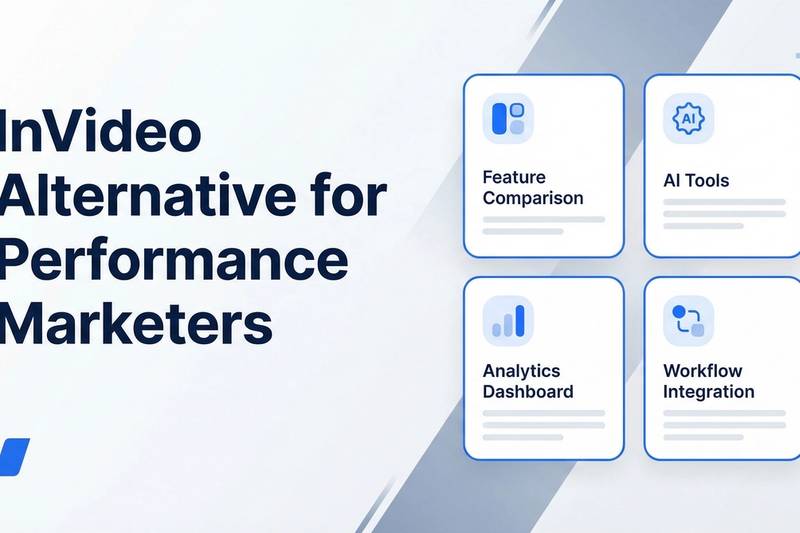 InVideo Alternative for Performance Marketers

Feature Comparison

AI

AI Tools

Analytics Dashboard

Workflow Integration